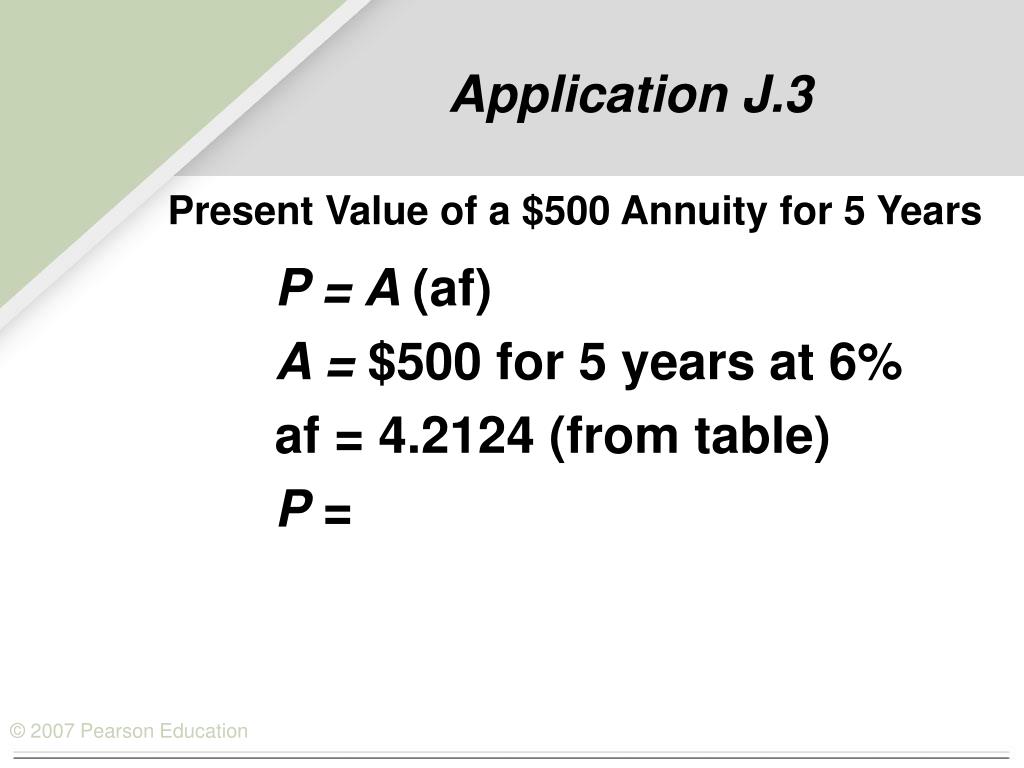 Application J.3

Present Value of a \$500 Annuity for 5 Years

$P = A$ (af)

$A =$ \$500 for 5 years at 6%

af = 4.2124 (from table)

$P =$

© 2007 Pearson Education